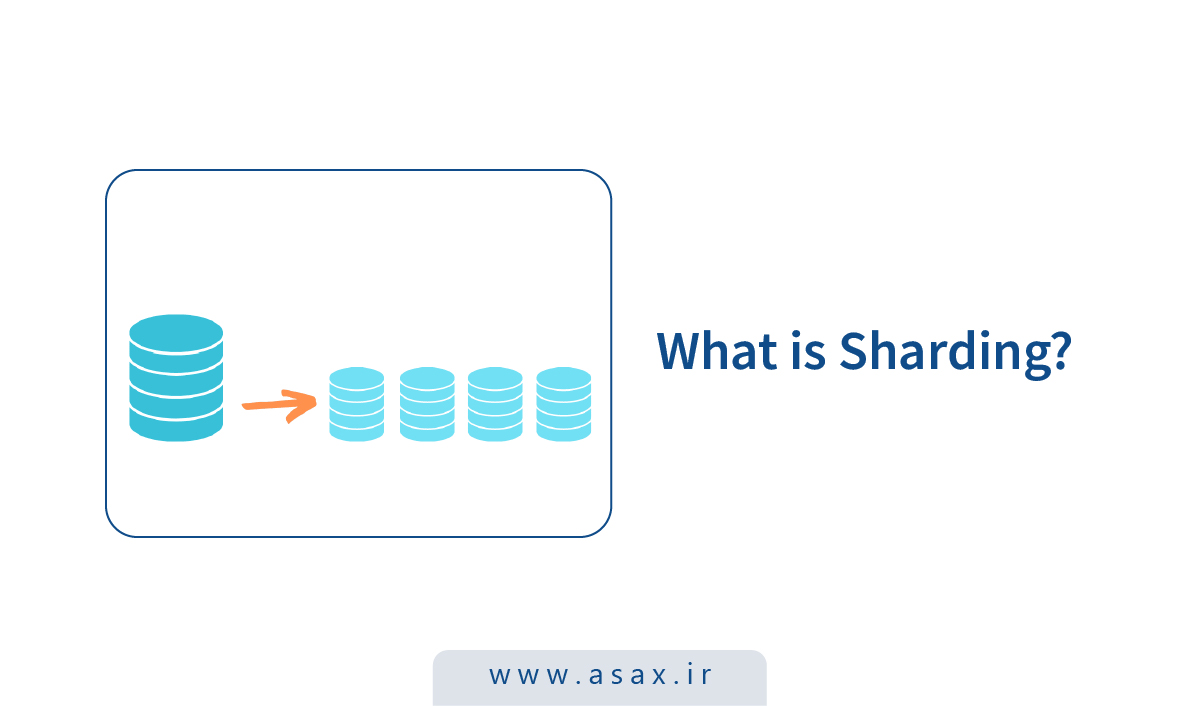 What is Sharding?

www.asax.ir